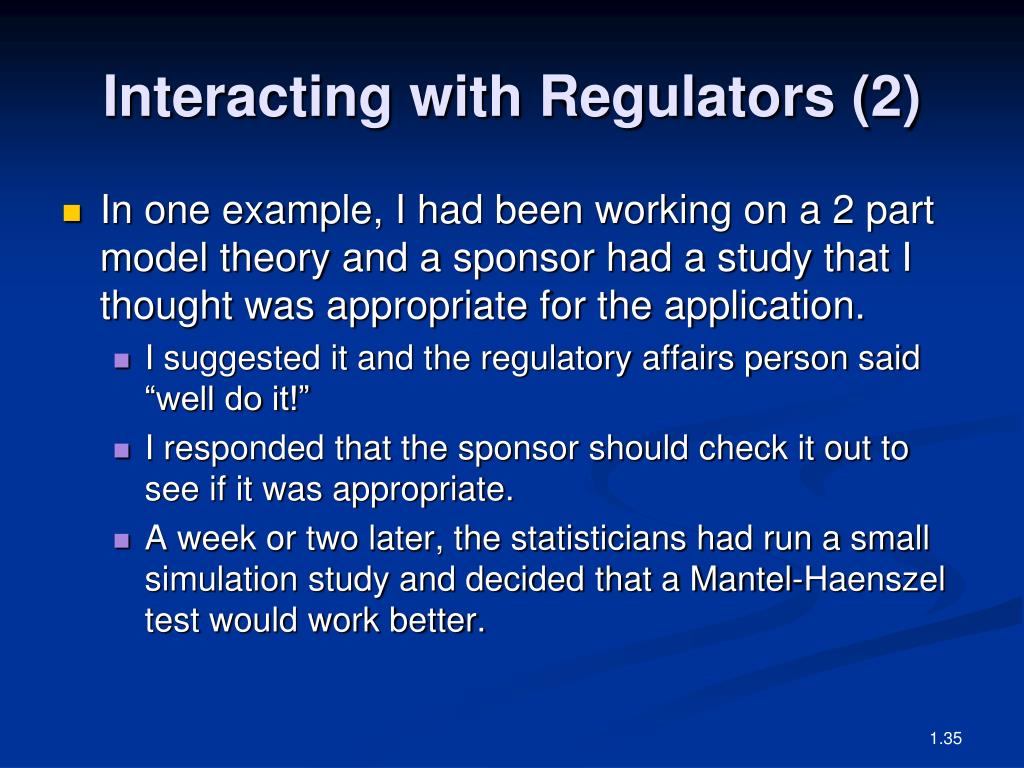 Interacting with Regulators (2)

In one example, I had been working on a 2 part model theory and a sponsor had a study that I thought was appropriate for the application.

I suggested it and the regulatory affairs person said “well do it!”

I responded that the sponsor should check it out to see if it was appropriate.

A week or two later, the statisticians had run a small simulation study and decided that a Mantel-Haenszel test would work better.

1.35